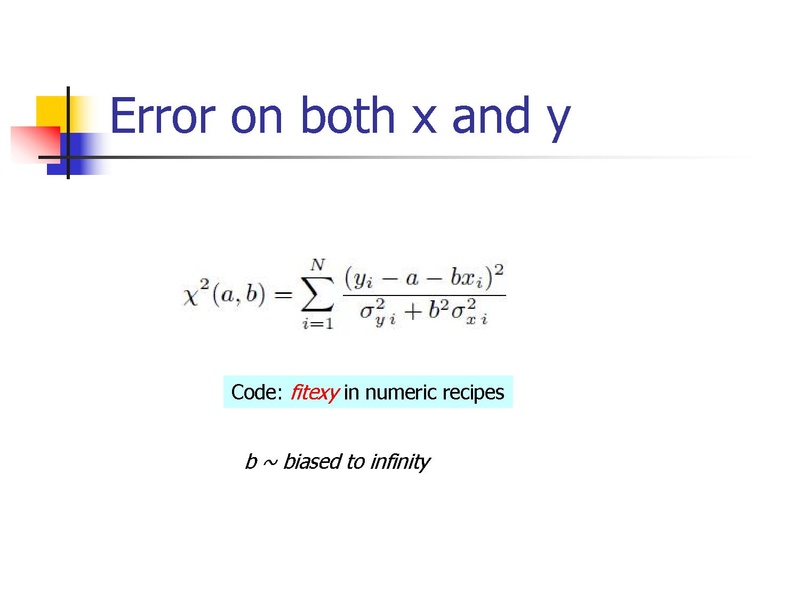 Error on both x and y

$\chi^2(a,b) = \sum_{i=1}^{N} \frac{(y_i - a - bx_i)^2}{\sigma_{y\,i}^2 + b^2\sigma_{x\,i}^2}$

Code: fitexy in numeric recipes

b ~ biased to infinity